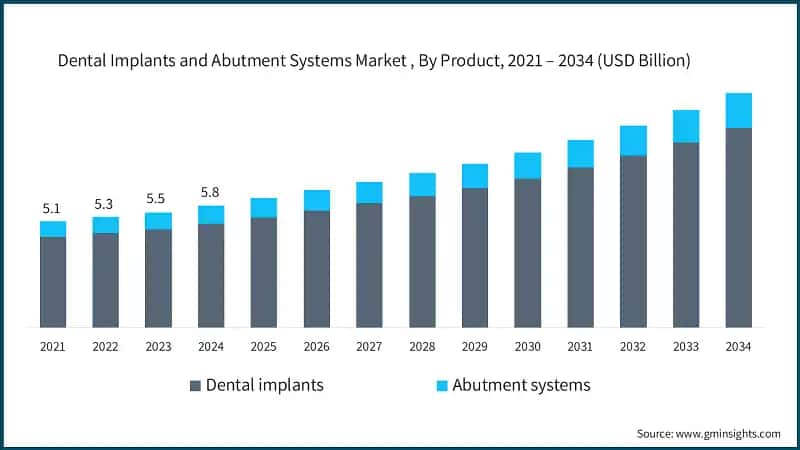 Dental Implants and Abutment Systems Market , By Product, 2021 – 2034 (USD Billion)

5.1
5.3
5.5
5.8

2021
2022
2023
2024
2025
2026
2027
2028
2029
2030
2031
2032
2033
2034

Dental implants
Abutment systems

Source: www.gminsights.com